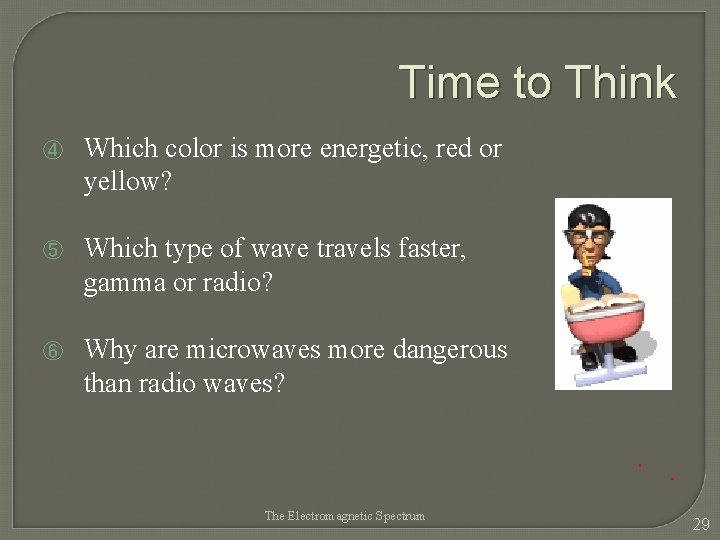 Time to Think

④ Which color is more energetic, red or yellow?

⑤ Which type of wave travels faster, gamma or radio?

⑥ Why are microwaves more dangerous than radio waves?

The Electromagnetic Spectrum

29